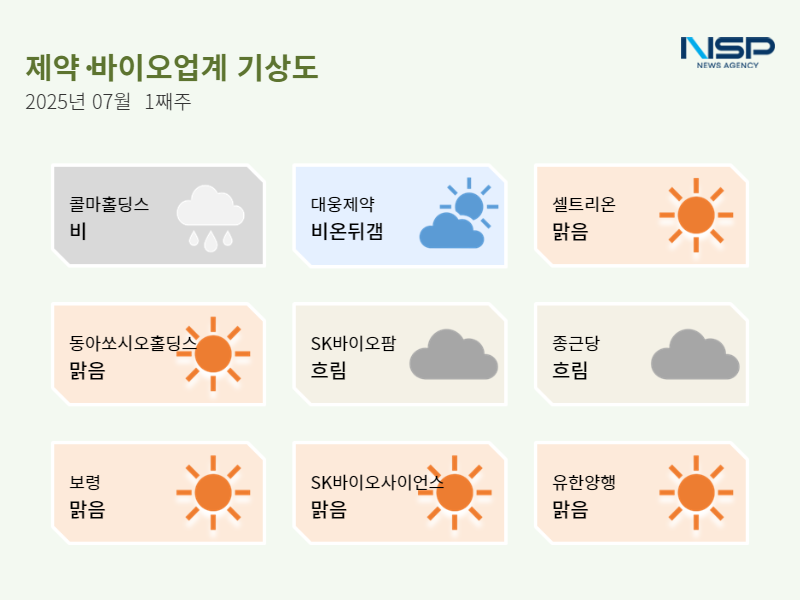 제약·바이오업계 기상도
2025년 07월 1째주

NSP
NEWS AGENCY

콜마홀딩스
비

대웅제약
비온뒤갬

셀트리온
맑음

동아쏘시오홀딩스
맑음

SK바이오팜
흐림

종근당
흐림

보령
맑음

SK바이오사이언스
맑음

유한양행
맑음